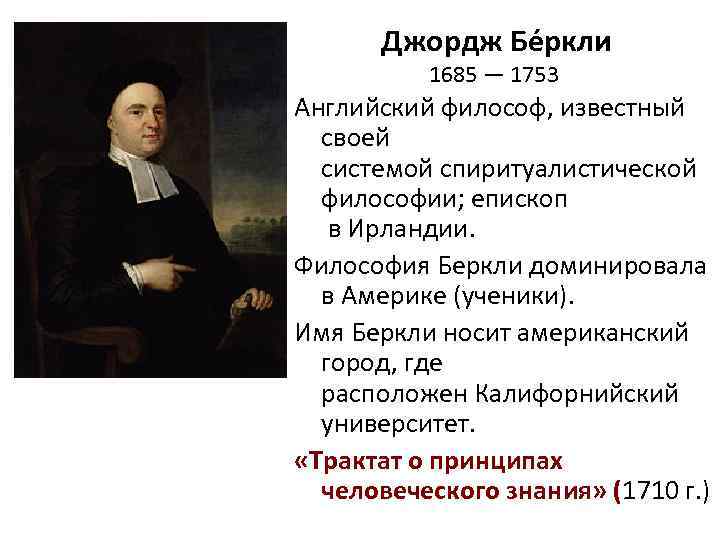 Джордж Бе́ркли
1685 — 1753

Английский философ, известный своей системой спиритуалистической философии; епископ в Ирландии.

Философия Беркли доминировала в Америке (ученики).

Имя Беркли носит американский город, где расположен Калифорнийский университет.

«Трактат о принципах человеческого знания» (1710 г.)